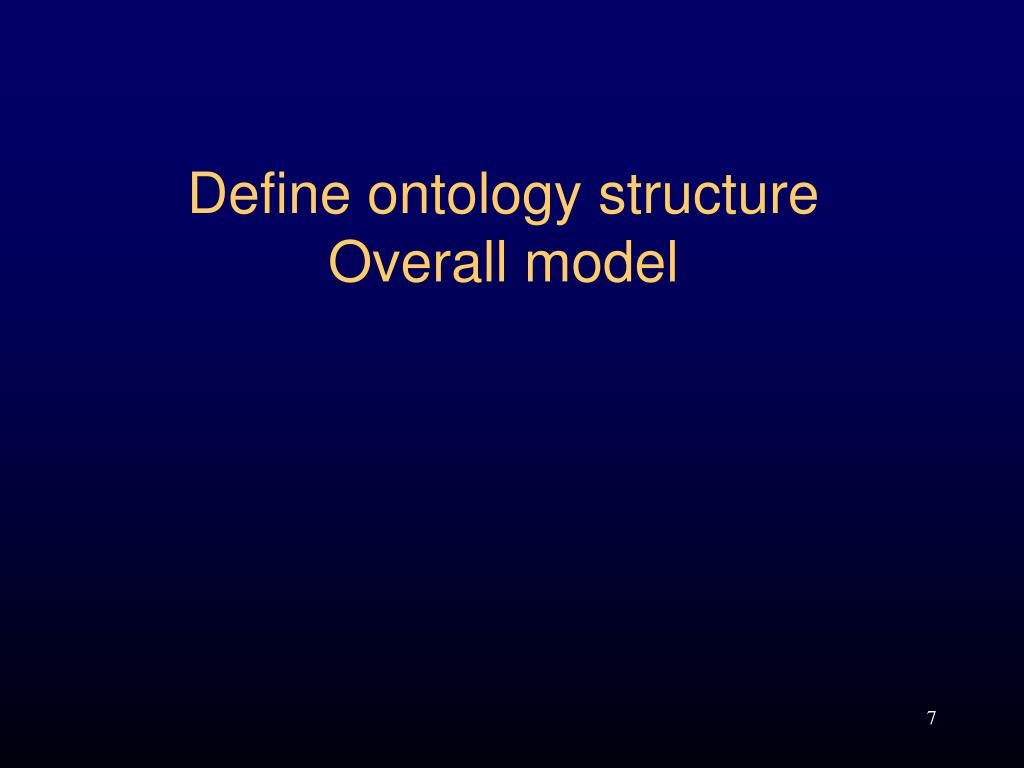 Define ontology structure
Overall model

7